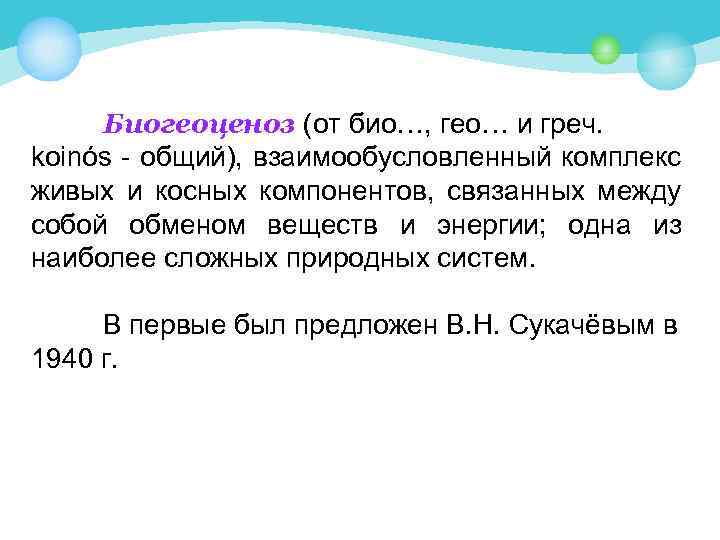 Биогеоценоз (от био..., гео... и греч. koinós - общий), взаимообусловленный комплекс живых и косных компонентов, связанных между собой обменом веществ и энергии; одна из наиболее сложных природных систем.

В первые был предложен В.Н. Сукачёвым в 1940 г.